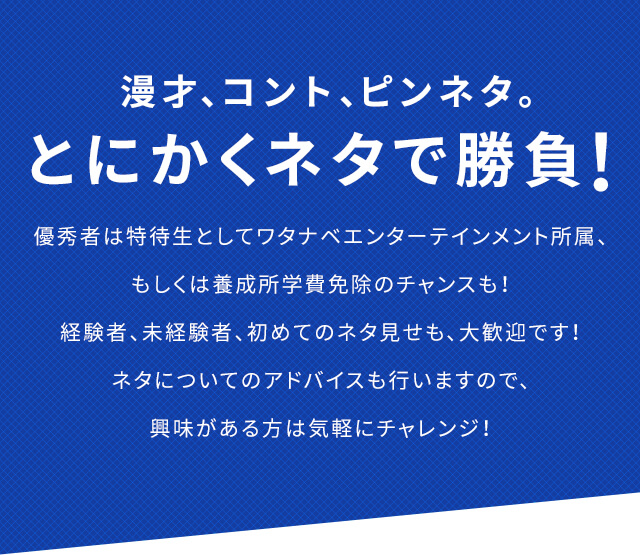 漫才、コント、ピンネタ。
とにかくネタで勝負！

優秀者は特待生としてワタナベエンターテインメント所属、
もしくは養成所学費免除のチャンスも！
経験者、未経験者、初めてのネタ見せも、大歓迎です！
ネタについてのアドバイスも行いますので、
興味がある方は気軽にチャレンジ！